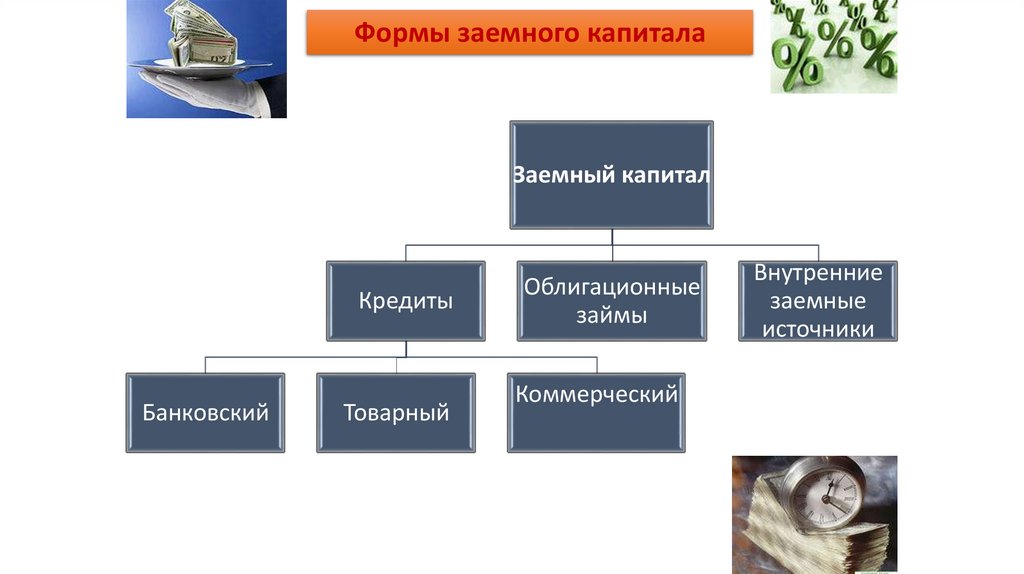 Формы заемного капитала

Заемный капитал

Кредиты

Облигационные займы

Внутренние заемные источники

Банковский

Товарный

Коммерческий